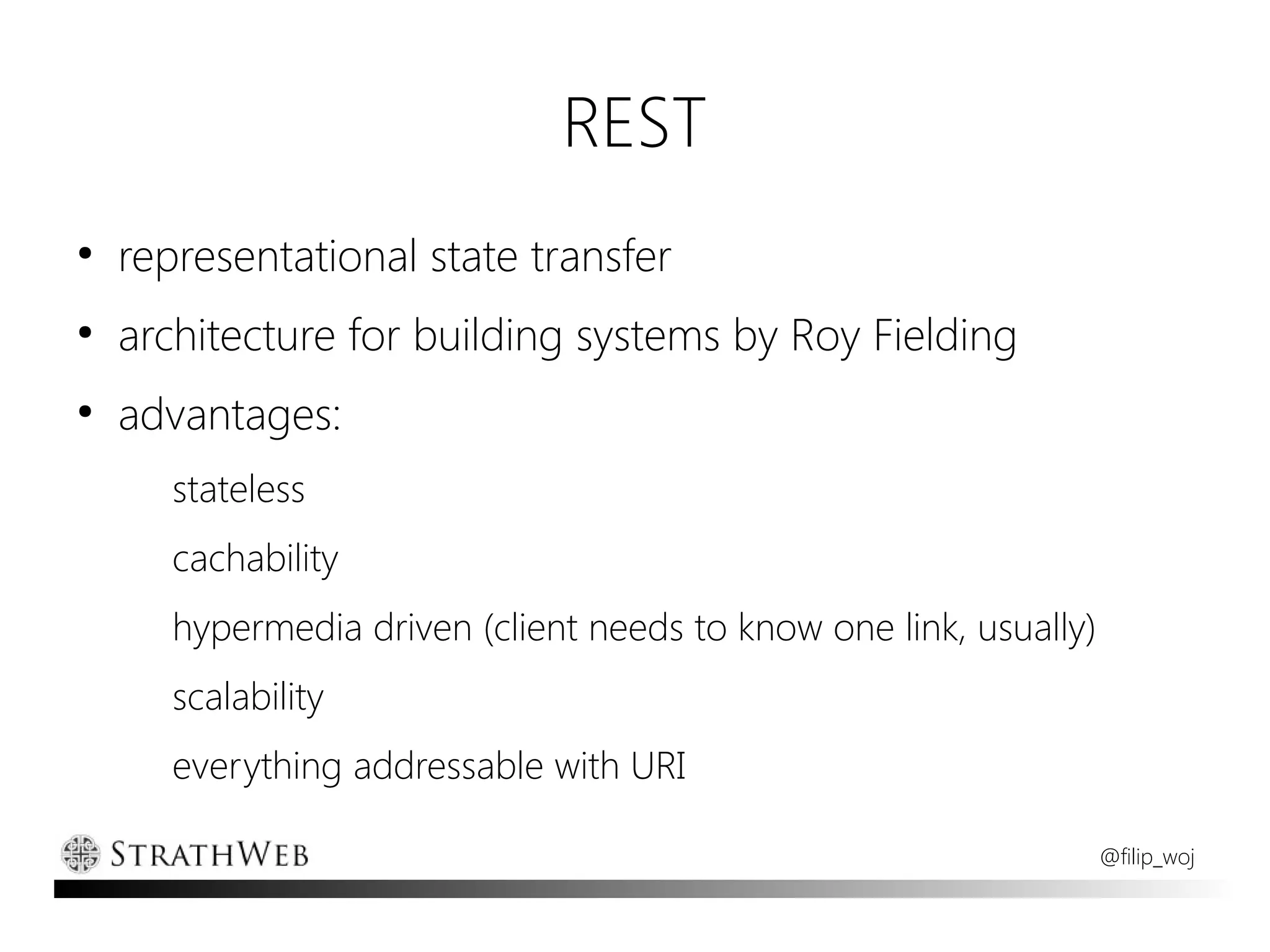 REST

• representational state transfer
• architecture for building systems by Roy Fielding
• advantages:

stateless

cachability

hypermedia driven (client needs to know one link, usually)

scalability

everything addressable with URI

STRATHWEB

@filip_woj